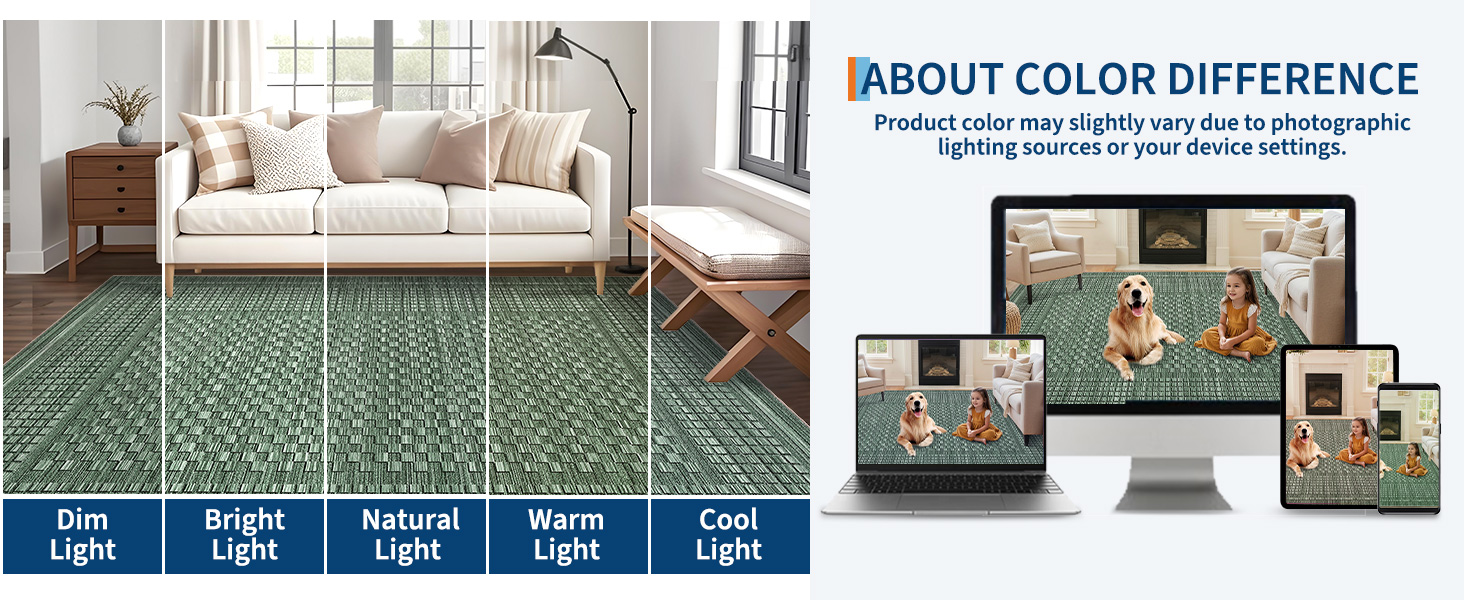 Dim Light

Bright Light

Natural Light

Warm Light

Cool Light

ABOUT COLOR DIFFERENCE

Product color may slightly vary due to photographic lighting sources or your device settings.